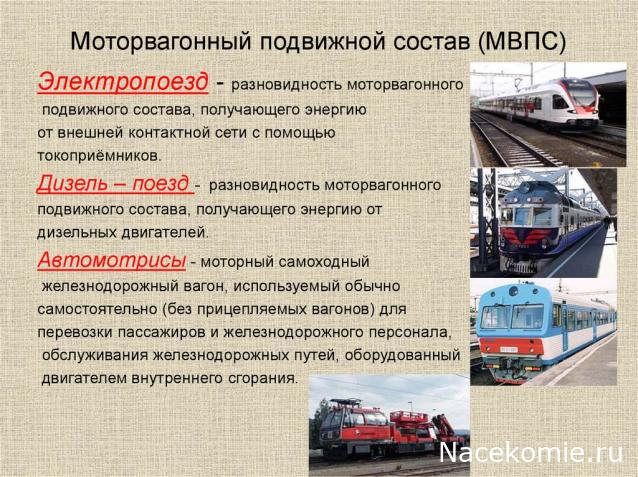 Моторвагонный подвижной состав (МВПС)

Электропоезд - разновидность моторвагонного подвижного состава, получающего энергию от внешней контактной сети с помощью токоприёмников.

Дизель – поезд - разновидность моторвагонного подвижного состава, получающего энергию от дизельных двигателей.

Автомотрисы - моторный самоходный железнодорожный вагон, используемый обычно самостоятельно (без прицепляемых вагонов) для перевозки пассажиров и железнодорожного персонала, обслуживания железнодорожных путей, оборудованный двигателем внутреннего сгорания.

Nacekomie.ru